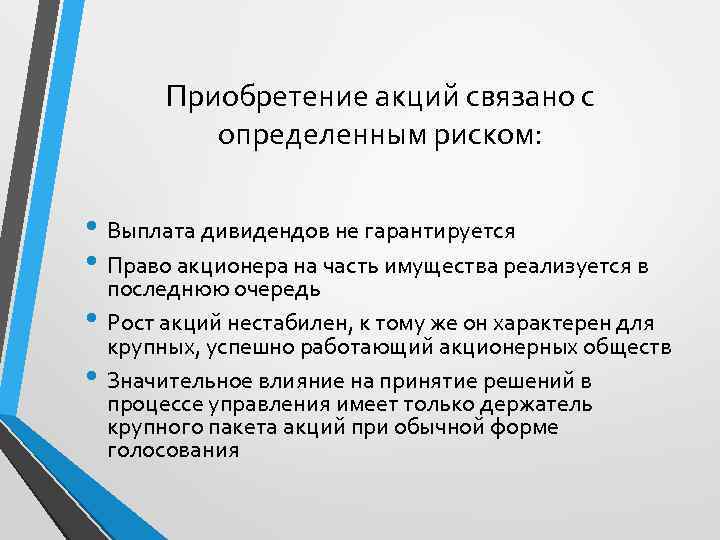 Приобретение акций связано с определенным риском:

• Выплата дивидендов не гарантируется
• Право акционера на часть имущества реализуется в последнюю очередь
• Рост акций нестабилен, к тому же он характерен для крупных, успешно работающий акционерных обществ
• Значительное влияние на принятие решений в процессе управления имеет только держатель крупного пакета акций при обычной форме голосования